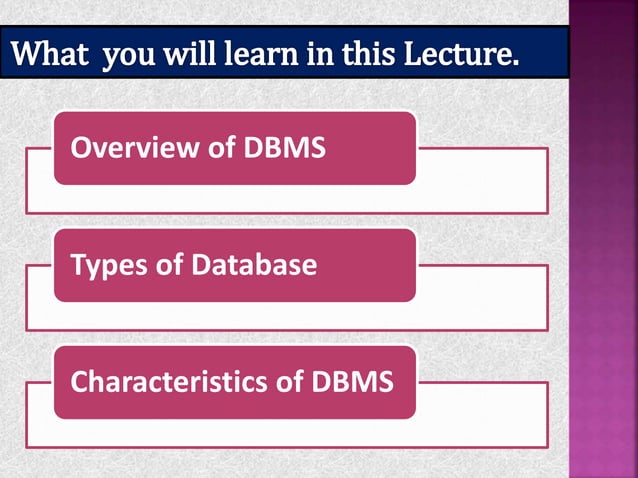 What you will learn in this Lecture.

Overview of DBMS

Types of Database

Characteristics of DBMS